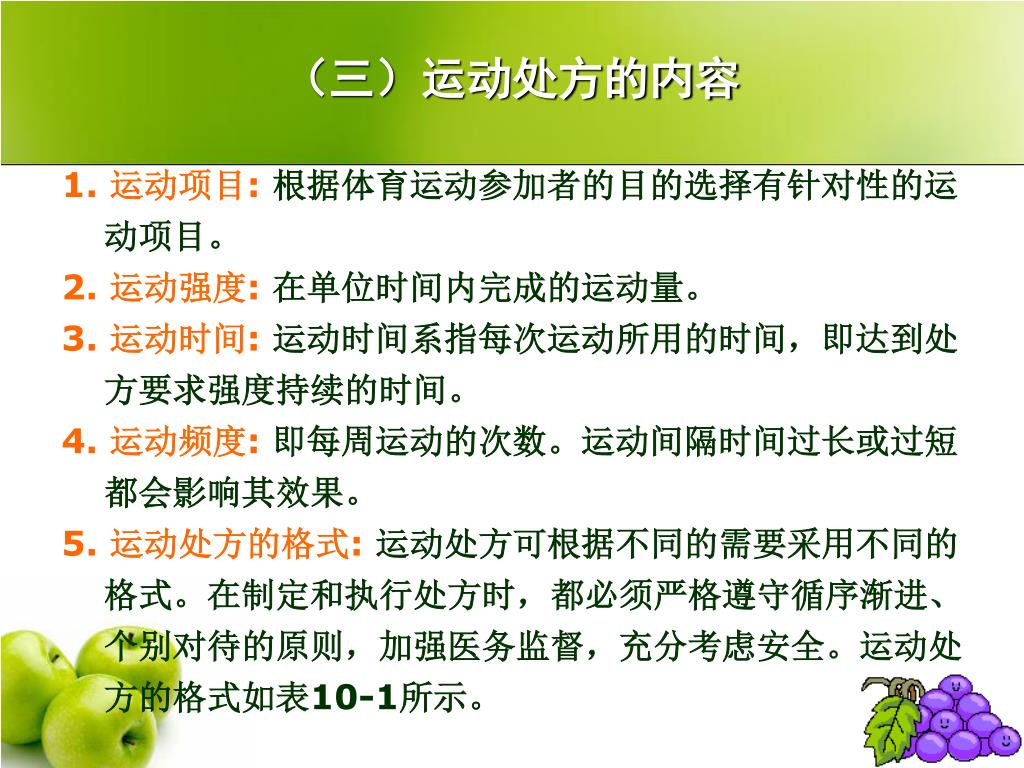 （三）运动处方的内容

1. 运动项目: 根据体育运动参加者的目的选择有针对性的运动项目。

2. 运动强度: 在单位时间内完成的运动量。

3. 运动时间: 运动时间系指每次运动所用的时间，即达到处方要求强度持续的时间。

4. 运动频度: 即每周运动的次数。运动间隔时间过长或过短都会影响其效果。

5. 运动处方的格式: 运动处方可根据不同的需要采用不同的格式。在制定和执行处方时，都必须严格遵守循序渐进、个别对待的原则，加强医务监督，充分考虑安全。运动处方的格式如表10-1所示。